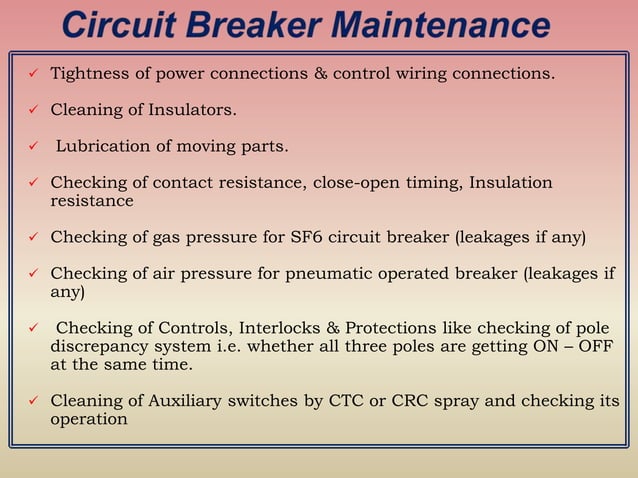 Circuit Breaker Maintenance

✓ Tightness of power connections & control wiring connections.

✓ Cleaning of Insulators.

✓ Lubrication of moving parts.

✓ Checking of contact resistance, close-open timing, Insulation resistance

✓ Checking of gas pressure for SF6 circuit breaker (leakages if any)

✓ Checking of air pressure for pneumatic operated breaker (leakages if any)

✓ Checking of Controls, Interlocks & Protections like checking of pole discrepancy system i.e. whether all three poles are getting ON – OFF at the same time.

✓ Cleaning of Auxiliary switches by CTC or CRC spray and checking its operation